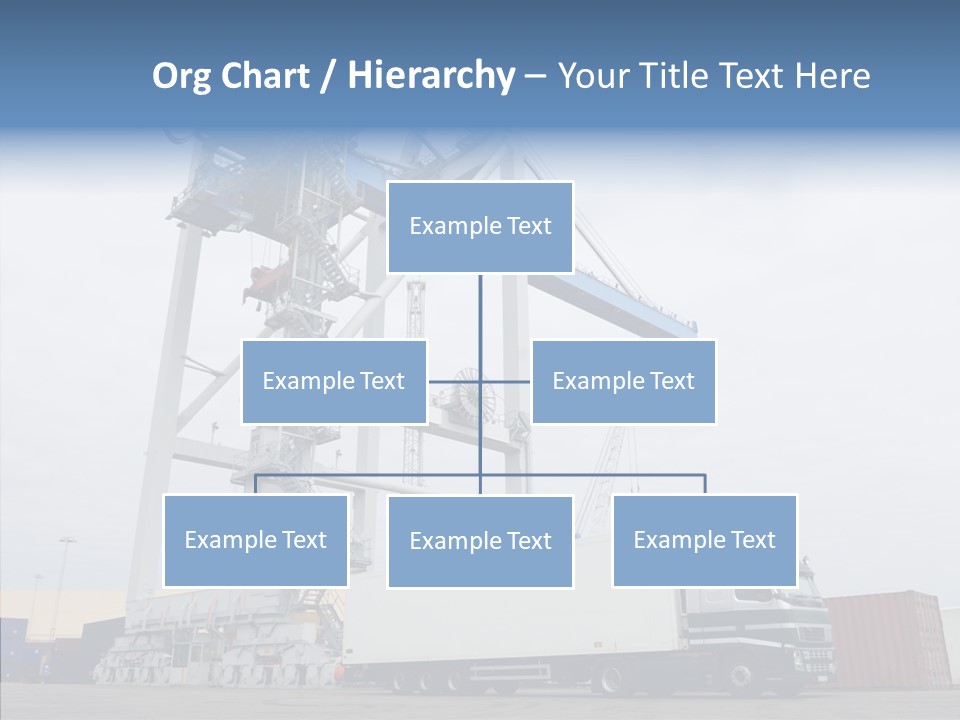 Org Chart / Hierarchy – Your Title Text Here

Example Text

Example Text

Example Text

Example Text

Example Text

Example Text